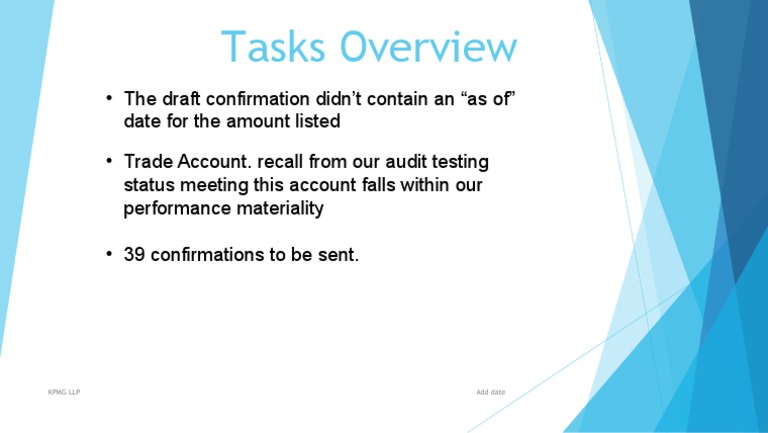 Tasks Overview

• The draft confirmation didn't contain an "as of" date for the amount listed

• Trade Account. recall from our audit testing status meeting this account falls within our performance materiality

• 39 confirmations to be sent.

KPMG LLP

Add date